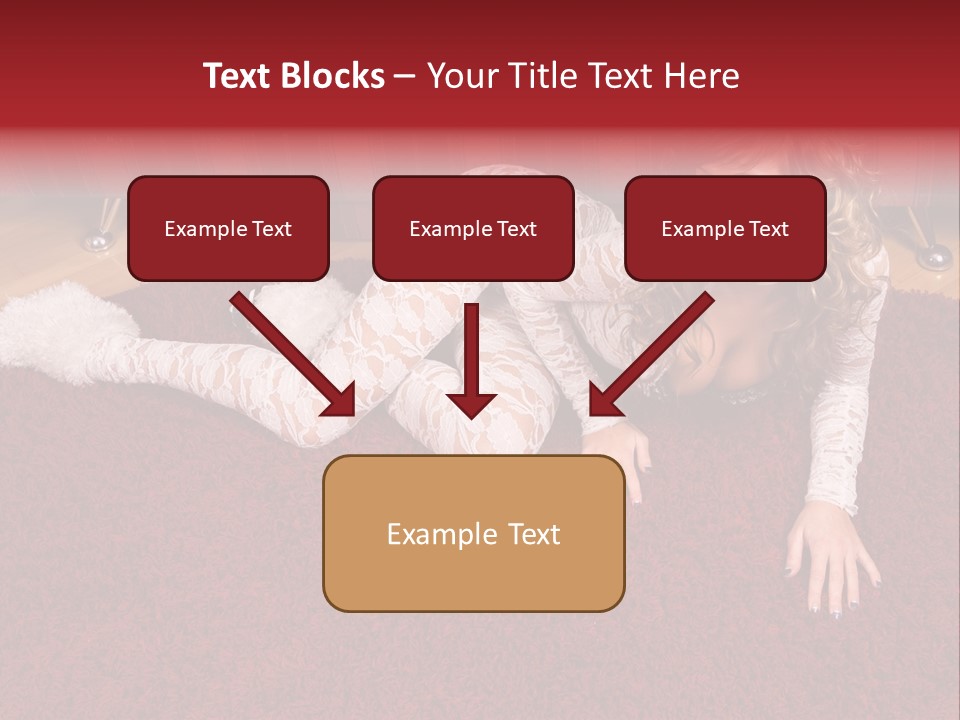 Text Blocks – Your Title Text Here

Example Text

Example Text

Example Text

Example Text